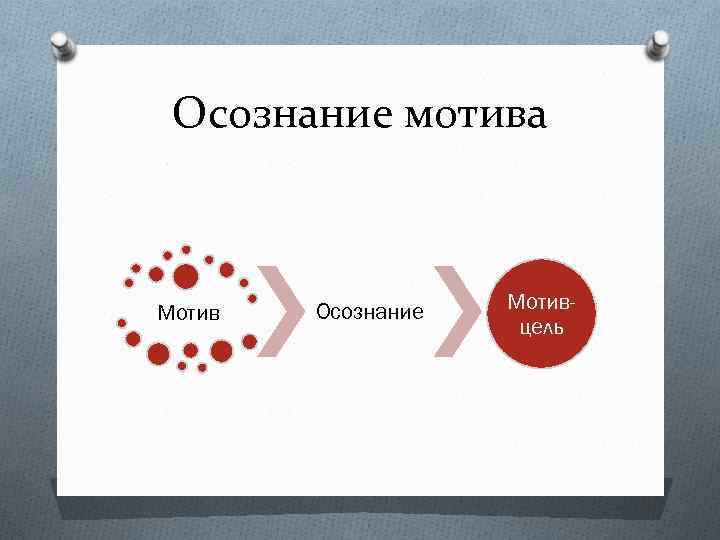 Осознание мотива

Мотив

Осознание

Мотив-цель